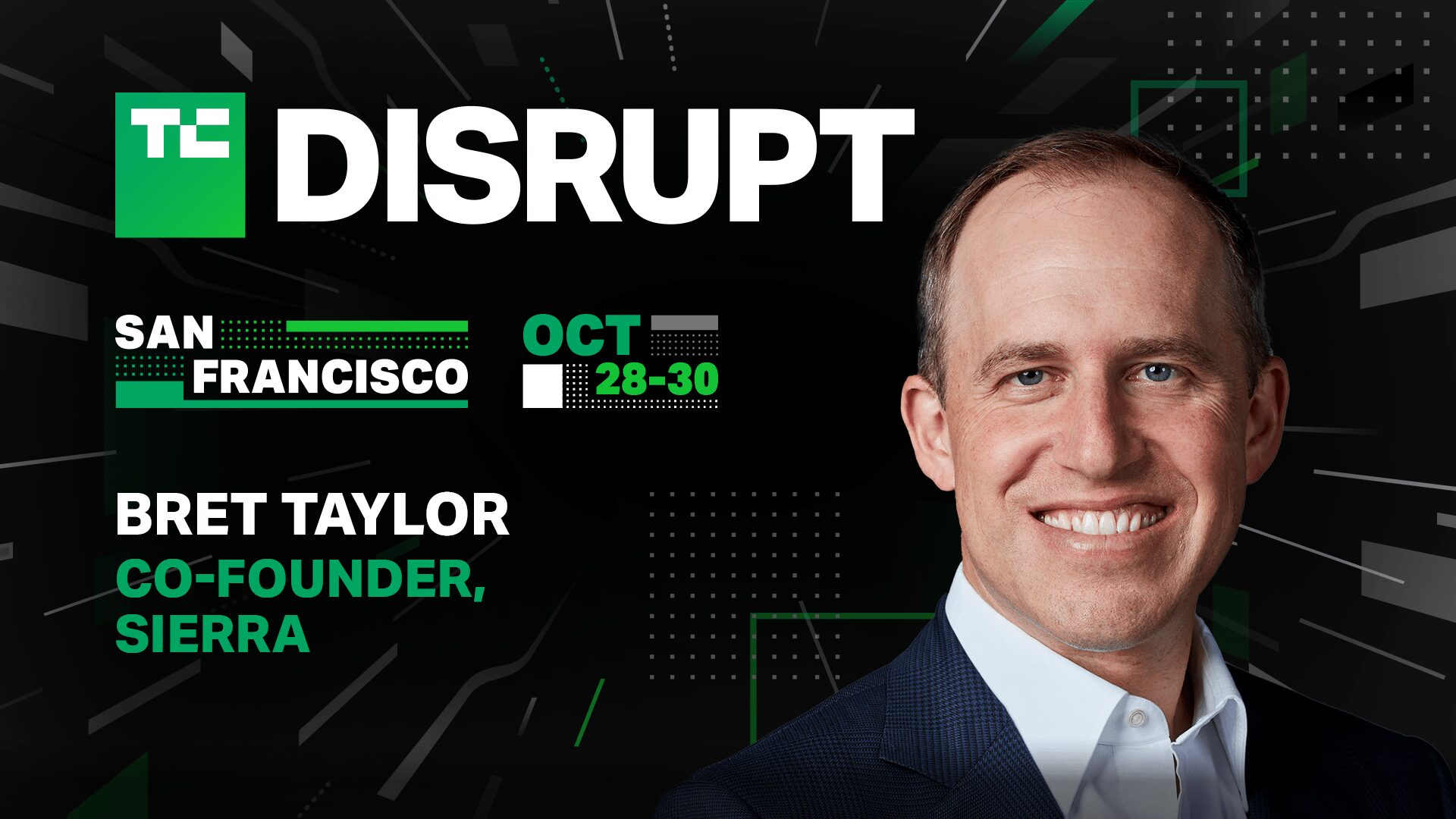 TC DISRUPT

SAN FRANCISCO

OCT 28-30

BRET TAYLOR
CO-FOUNDER, SIERRA